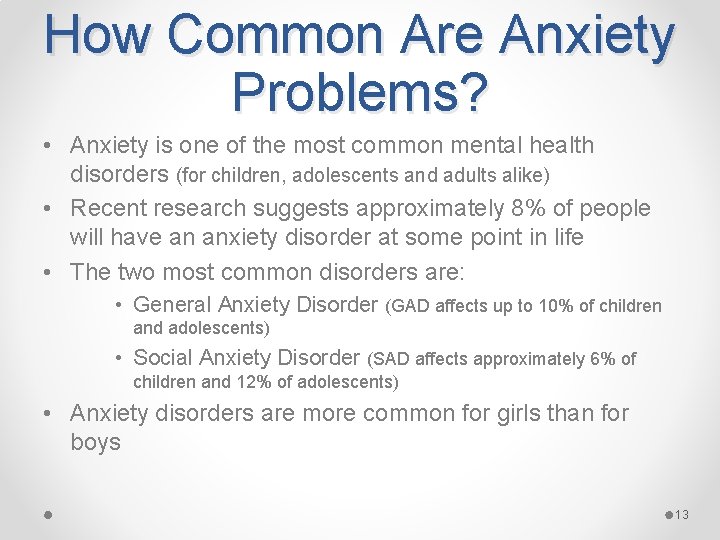 How Common Are Anxiety Problems?

• Anxiety is one of the most common mental health disorders (for children, adolescents and adults alike)

• Recent research suggests approximately 8% of people will have an anxiety disorder at some point in life

• The two most common disorders are:

• General Anxiety Disorder (GAD affects up to 10% of children and adolescents)

• Social Anxiety Disorder (SAD affects approximately 6% of children and 12% of adolescents)

• Anxiety disorders are more common for girls than for boys

13